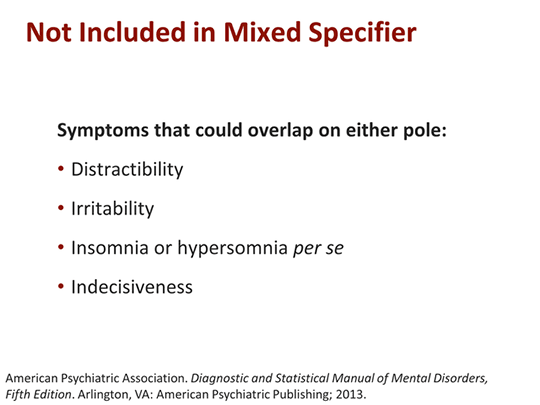 Not Included in Mixed Specifier

Symptoms that could overlap on either pole:

• Distractibility
• Irritability
• Insomnia or hypersomnia per se
• Indecisiveness

American Psychiatric Association. Diagnostic and Statistical Manual of Mental Disorders, Fifth Edition. Arlington, VA: American Psychiatric Publishing; 2013.